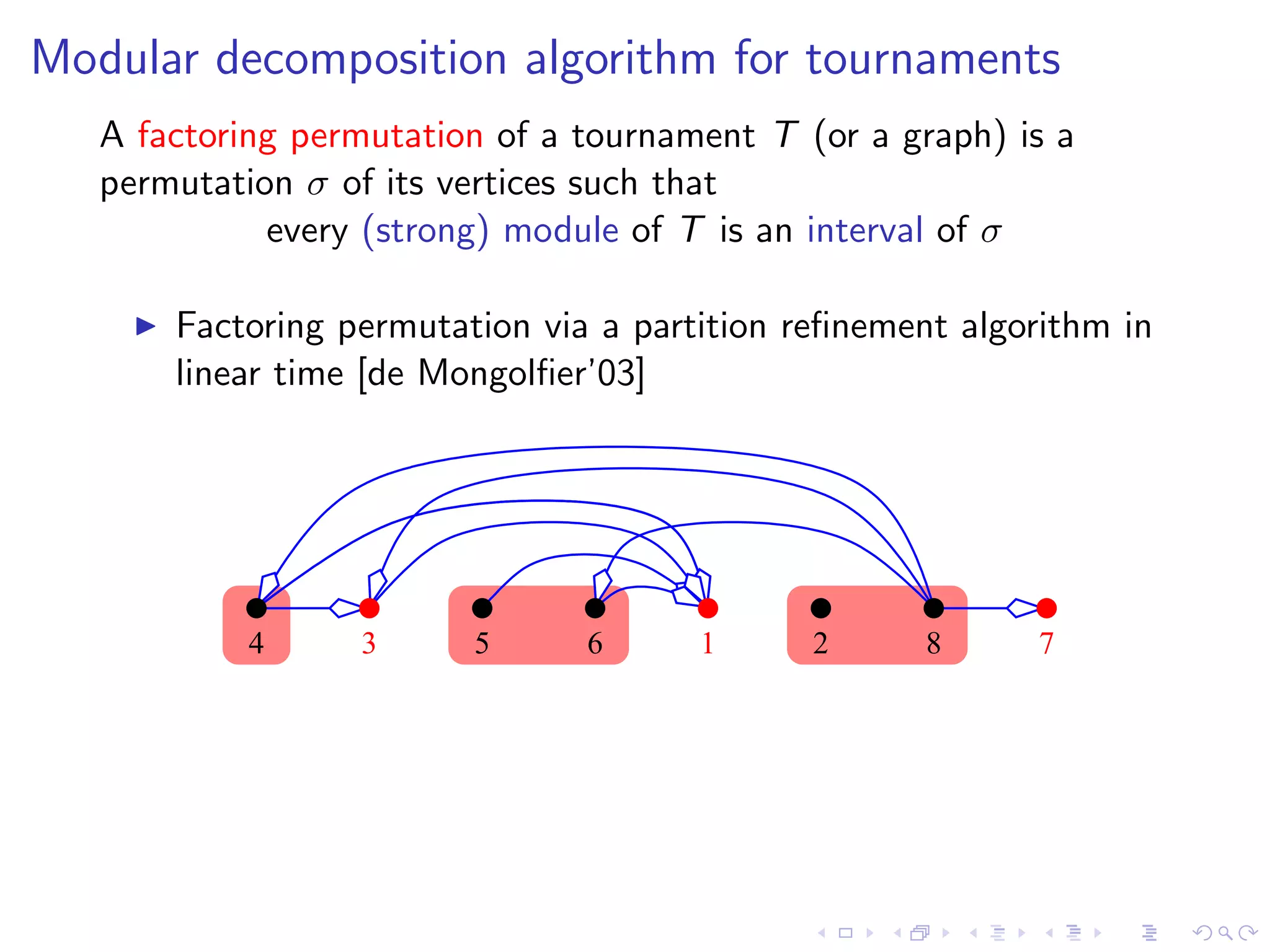 Modular decomposition algorithm for tournaments

A factoring permutation of a tournament $T$ (or a graph) is a permutation $\sigma$ of its vertices such that

every (strong) module of $T$ is an interval of $\sigma$

▶ Factoring permutation via a partition refinement algorithm in linear time [de Mongolfier'03]

4 3 5 6 1 2 8 7